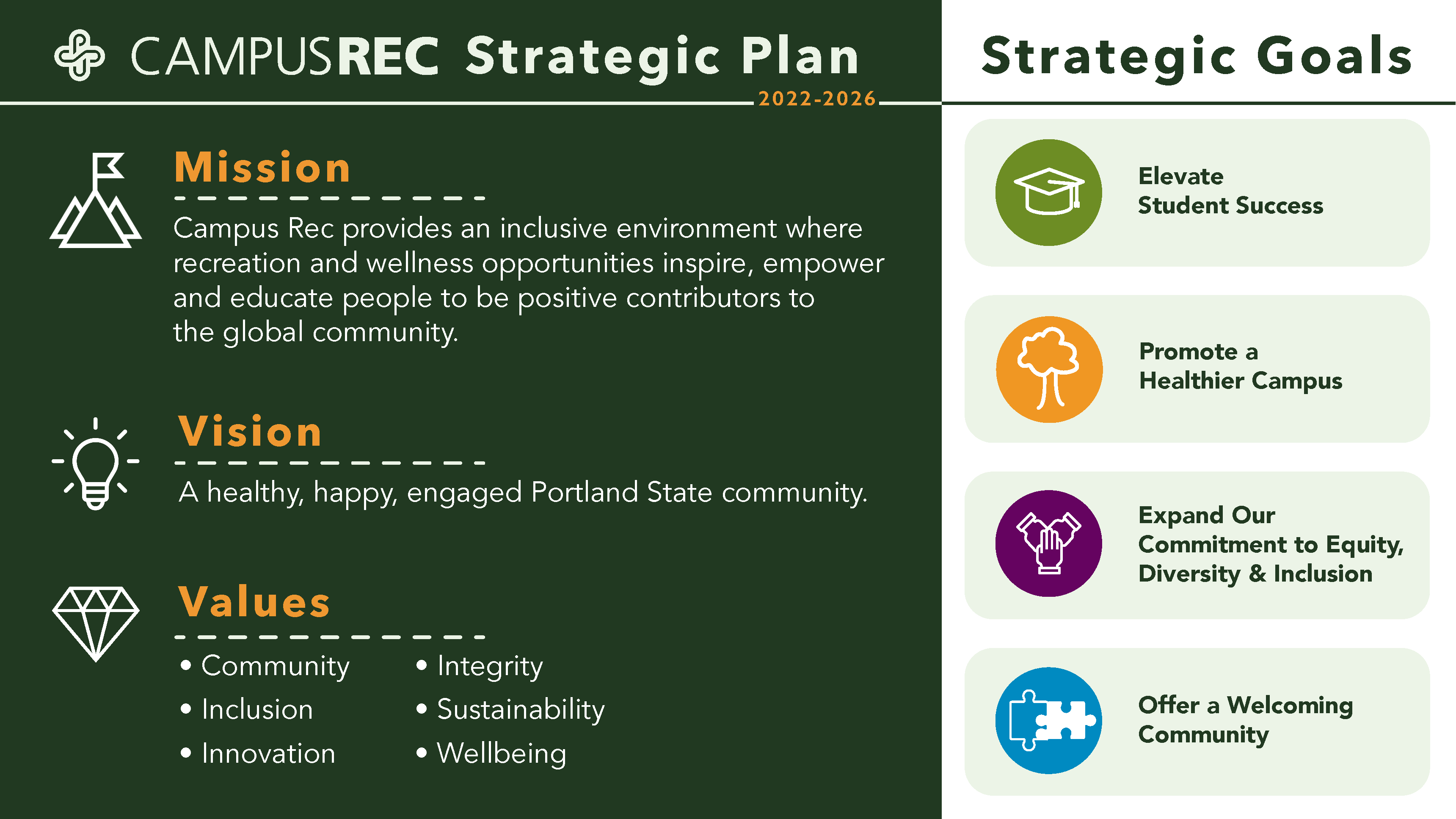 CAMPUSREC Strategic Plan
2022-2026

Mission

Campus Rec provides an inclusive environment where recreation and wellness opportunities inspire, empower and educate people to be positive contributors to the global community.

Vision

A healthy, happy, engaged Portland State community.

Values

• Community
• Inclusion
• Innovation
• Integrity
• Sustainability
• Wellbeing

Strategic Goals

Elevate Student Success

Promote a Healthier Campus

Expand Our Commitment to Equity, Diversity & Inclusion

Offer a Welcoming Community